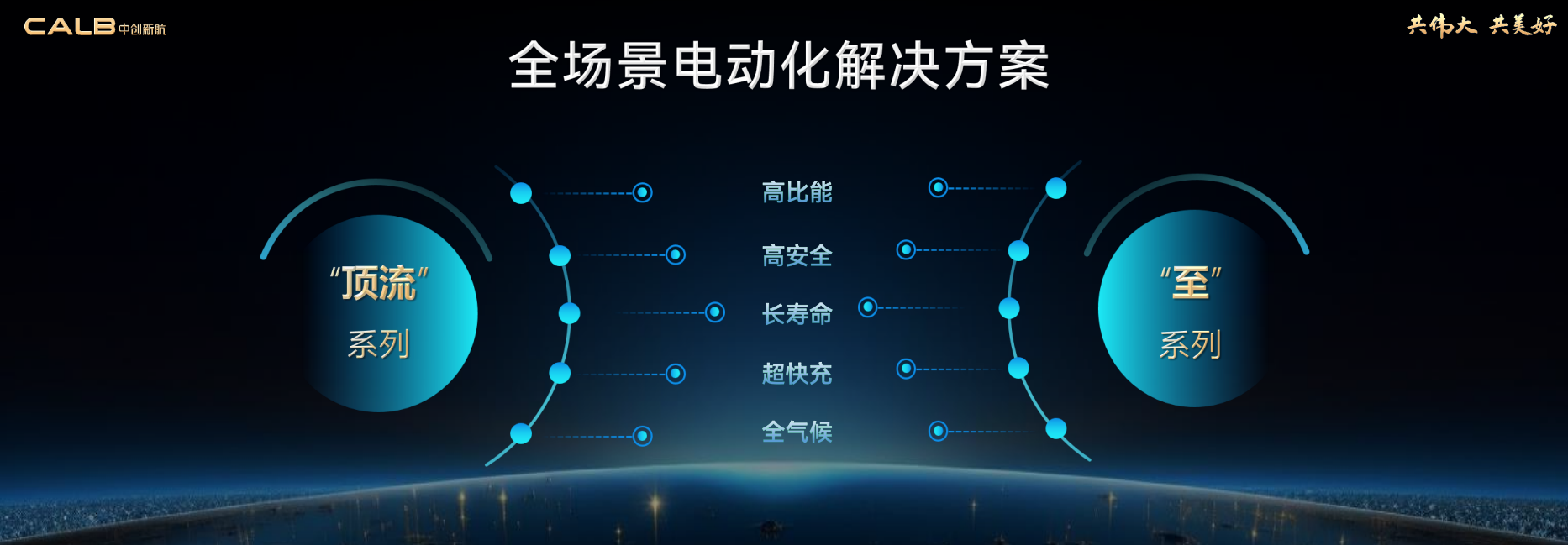 CALB 中创新航

共伟大 共美好

全场景电动化解决方案

"顶流"
系列

高比能
高安全
长寿命
超快充
全气候

"至"
系列